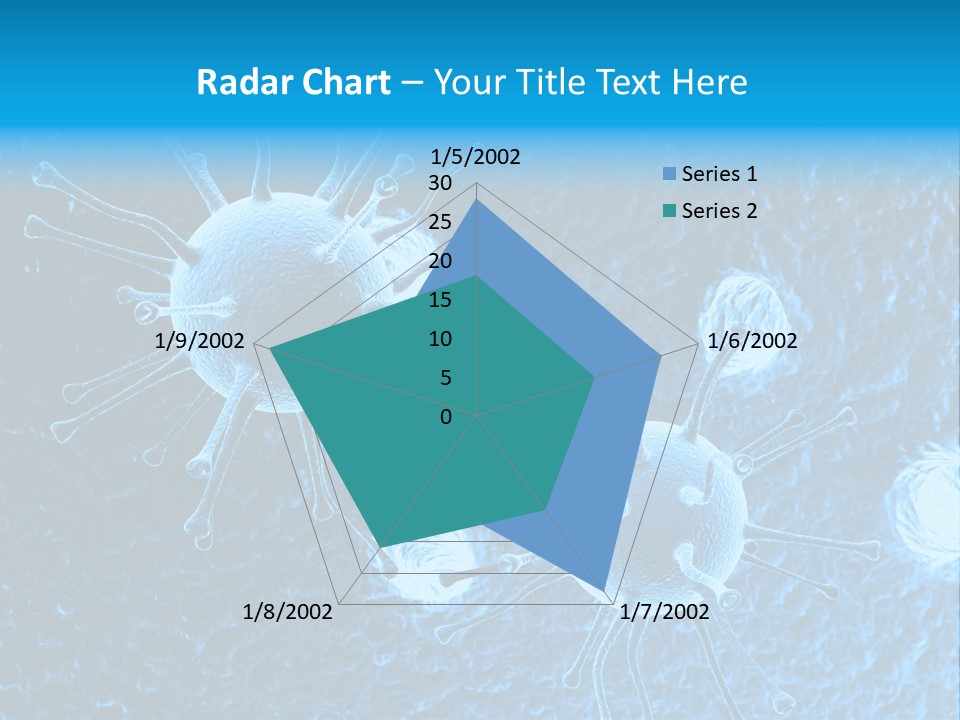 Radar Chart – Your Title Text Here

1/5/2002
30
25
20
15
10
5
0
1/6/2002
1/7/2002
1/8/2002
1/9/2002

Series 1
Series 2